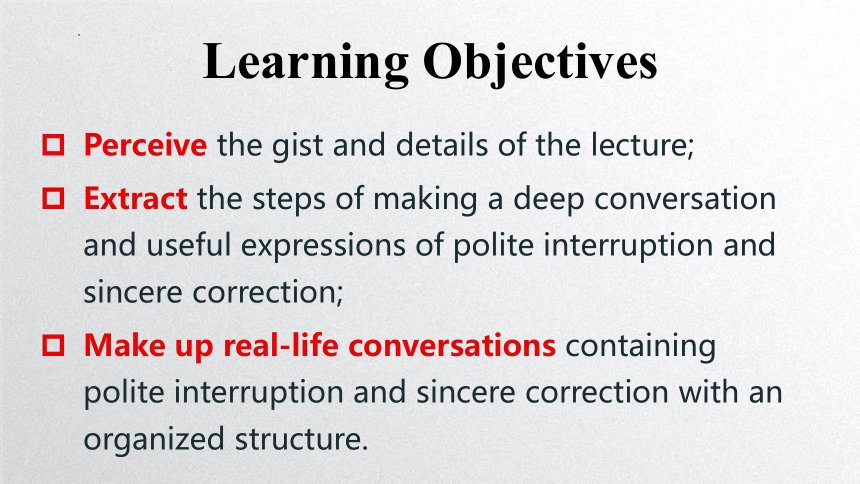 Learning Objectives

☐ Perceive the gist and details of the lecture;

☐ Extract the steps of making a deep conversation and useful expressions of polite interruption and sincere correction;

☐ Make up real-life conversations containing polite interruption and sincere correction with an organized structure.